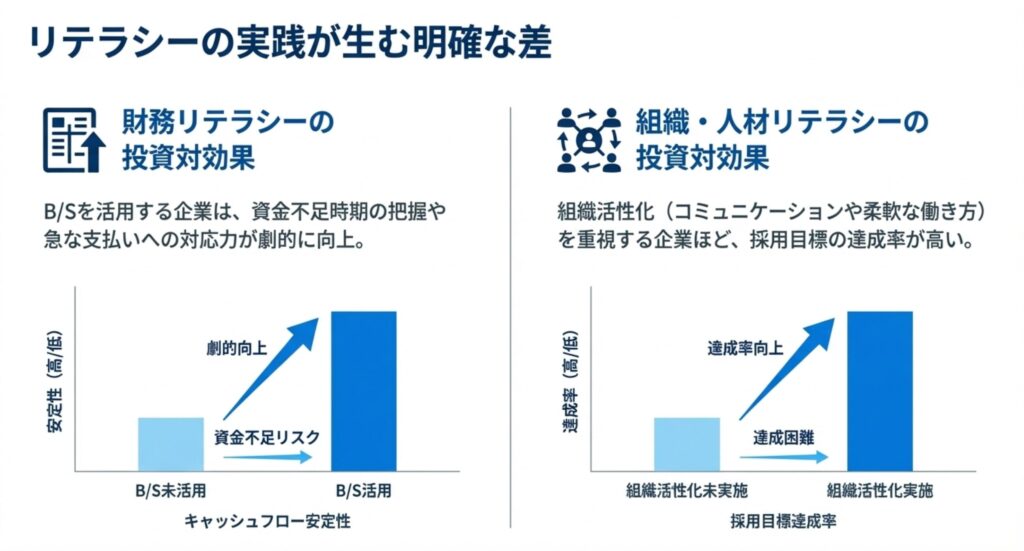 リテラシーの実践が生む明確な差

財務リテラシーの投資対効果

B/Sを活用する企業は、資金不足時期の把握や急な支払いへの対応力が劇的に向上。

安定性（高/低）

劇的向上

資金不足リスク

B/S未活用

B/S活用

キャッシュフロー安定性

組織・人材リテラシーの投資対効果

組織活性化（コミュニケーションや柔軟な働き方）を重視する企業ほど、採用目標の達成率が高い。

達成率（高/低）

達成率向上

達成困難

組織活性化未実施

組織活性化実施

採用目標達成率